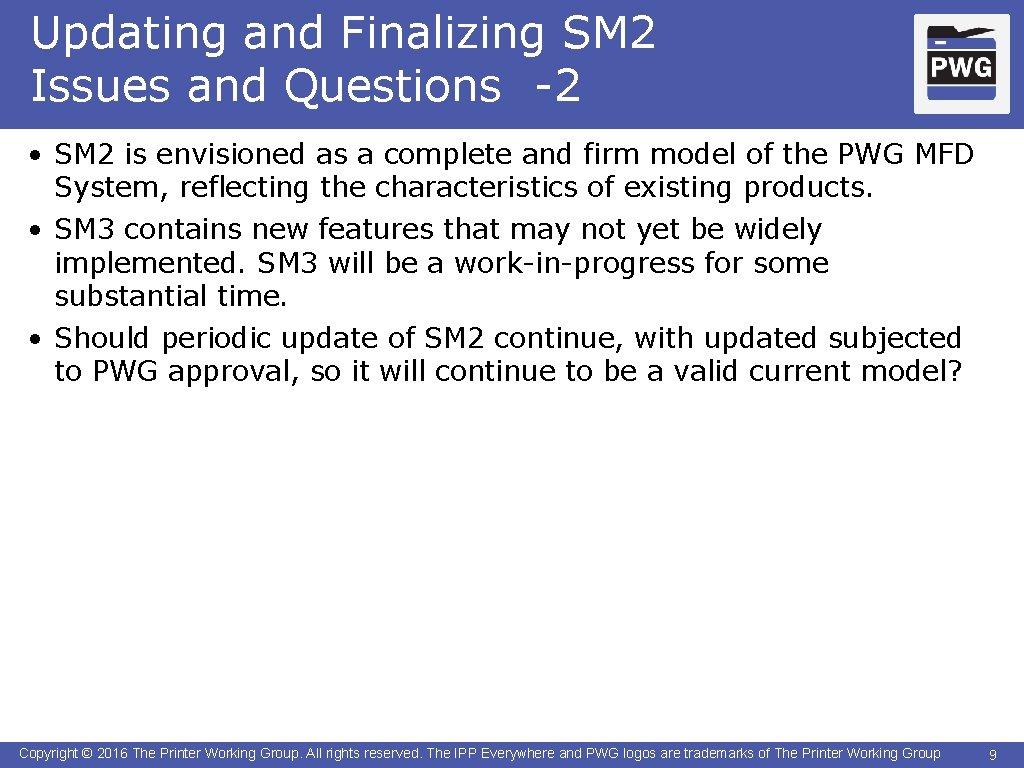 Updating and Finalizing SM2 Issues and Questions -2

PWG

• SM2 is envisioned as a complete and firm model of the PWG MFD System, reflecting the characteristics of existing products.
• SM3 contains new features that may not yet be widely implemented. SM3 will be a work-in-progress for some substantial time.
• Should periodic update of SM2 continue, with updated subjected to PWG approval, so it will continue to be a valid current model?

Copyright © 2016 The Printer Working Group. All rights reserved. The IPP Everywhere and PWG logos are trademarks of The Printer Working Group

9